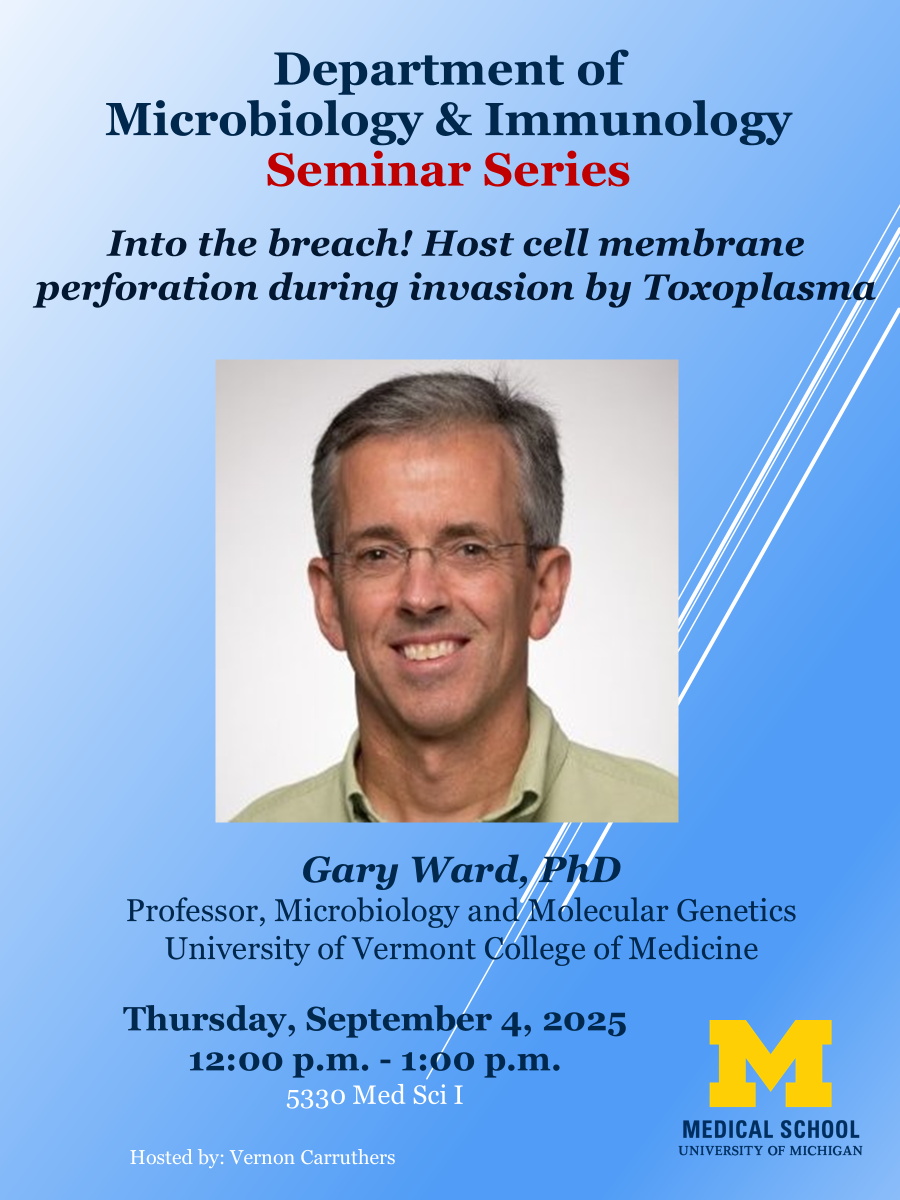 Department of
Microbiology & Immunology
Seminar Series

Into the breach! Host cell membrane perforation during invasion by Toxoplasma

Gary Ward, PhD
Professor, Microbiology and Molecular Genetics
University of Vermont College of Medicine

Thursday, September 4, 2025
12:00 p.m. - 1:00 p.m.
5330 Med Sci I

Hosted by: Vernon Carruthers

M
MEDICAL SCHOOL
UNIVERSITY OF MICHIGAN